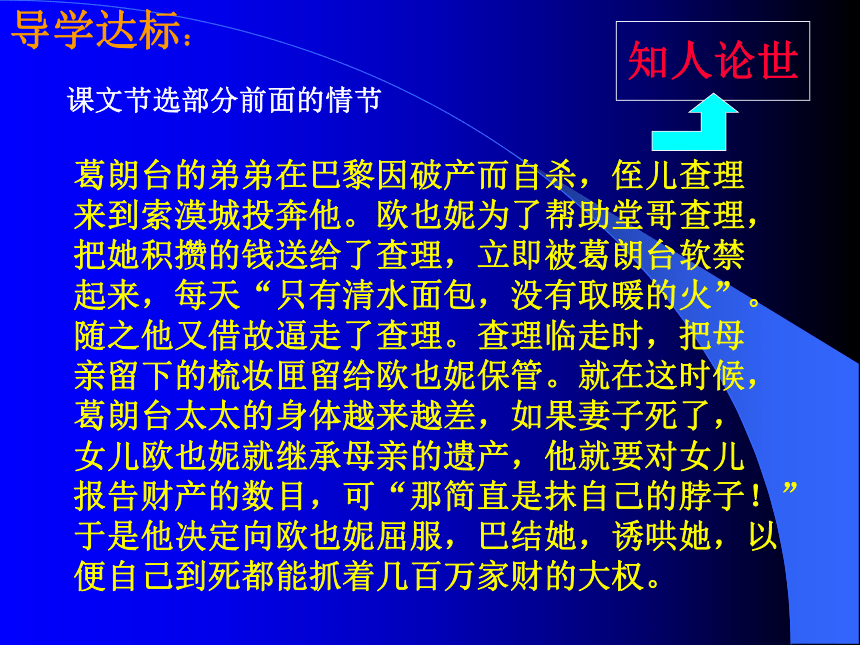 导学达标：

知人论世

课文节选部分前面的情节

葛朗台的弟弟在巴黎因破产而自杀，侄儿查理来到索漠城投奔他。欧也妮为了帮助堂哥查理，把她积攒的钱送给了查理，立即被葛朗台软禁起来，每天“只有清水面包，没有取暖的火”。随之他又借故逼走了查理。查理临走时，把母亲留下的梳妆匣留给欧也妮保管。就在这时候，葛朗台太太的身体越来越差，如果妻子死了，女儿欧也妮就继承母亲的遗产，他就要对女儿报告财产的数目，可“那简直是抹自己的脖子！”于是他决定向欧也妮屈服，巴结她，诱哄她，以便自己到死都能抓着几百万家财的大权。